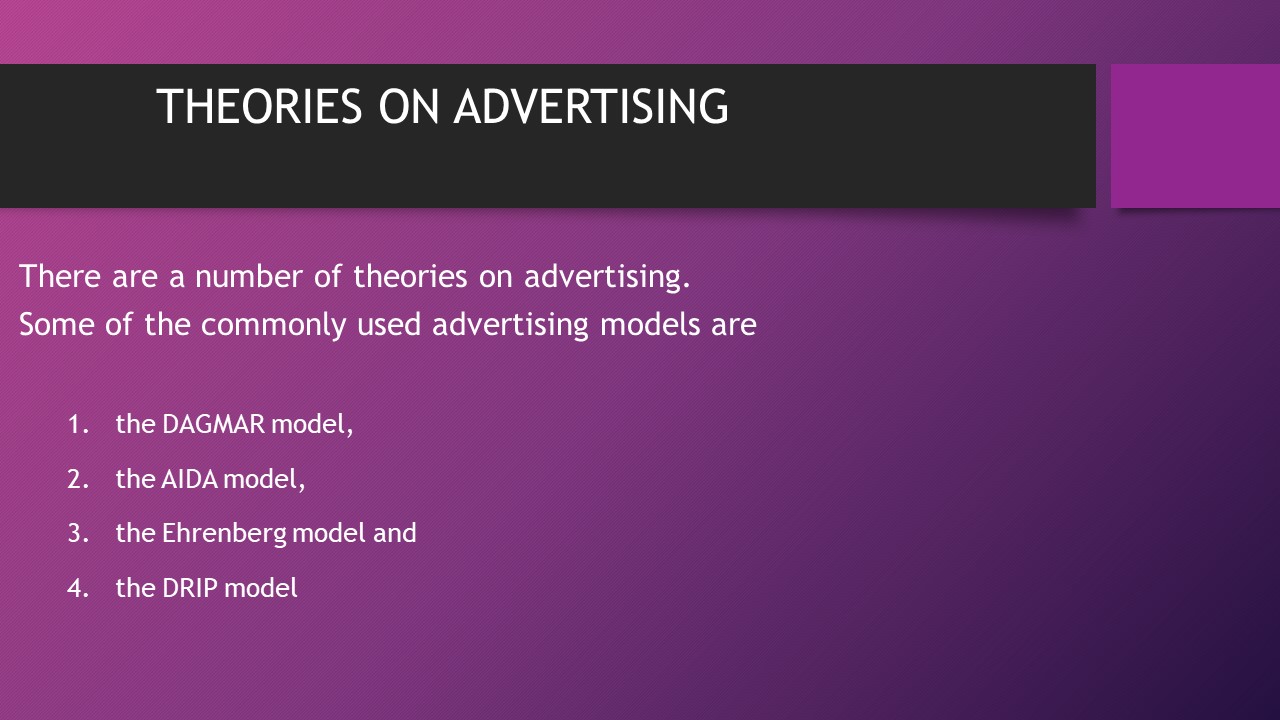 THEORIES ON ADVERTISING

There are a number of theories on advertising.
Some of the commonly used advertising models are

1. the DAGMAR model,
2. the AIDA model,
3. the Ehrenberg model and
4. the DRIP model